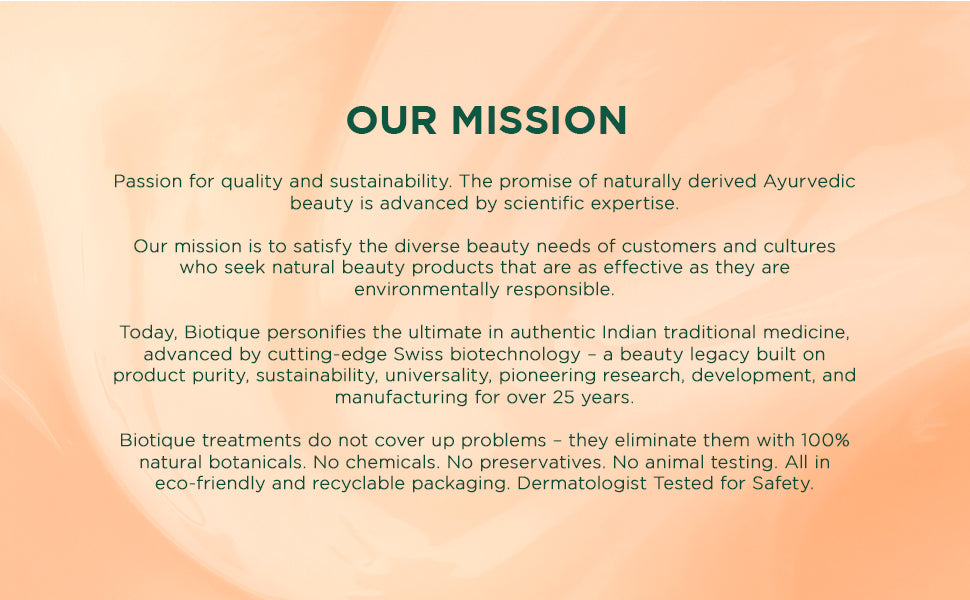 OUR MISSION

Passion for quality and sustainability. The promise of naturally derived Ayurvedic beauty is advanced by scientific expertise.

Our mission is to satisfy the diverse beauty needs of customers and cultures who seek natural beauty products that are as effective as they are environmentally responsible.

Today, Biotique personifies the ultimate in authentic Indian traditional medicine, advanced by cutting-edge Swiss biotechnology – a beauty legacy built on product purity, sustainability, universality, pioneering research, development, and manufacturing for over 25 years.

Biotique treatments do not cover up problems – they eliminate them with 100% natural botanicals. No chemicals. No preservatives. No animal testing. All in eco-friendly and recyclable packaging. Dermatologist Tested for Safety.